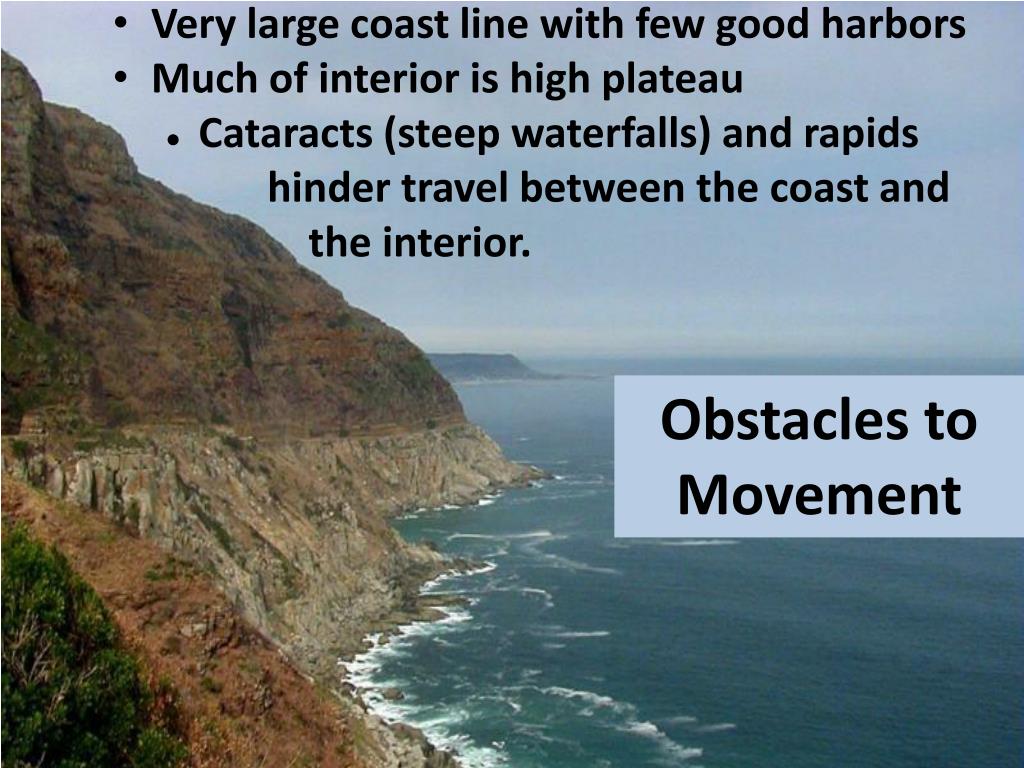 • Very large coast line with few good harbors
• Much of interior is high plateau
  • Cataracts (steep waterfalls) and rapids hinder travel between the coast and the interior.

Obstacles to Movement